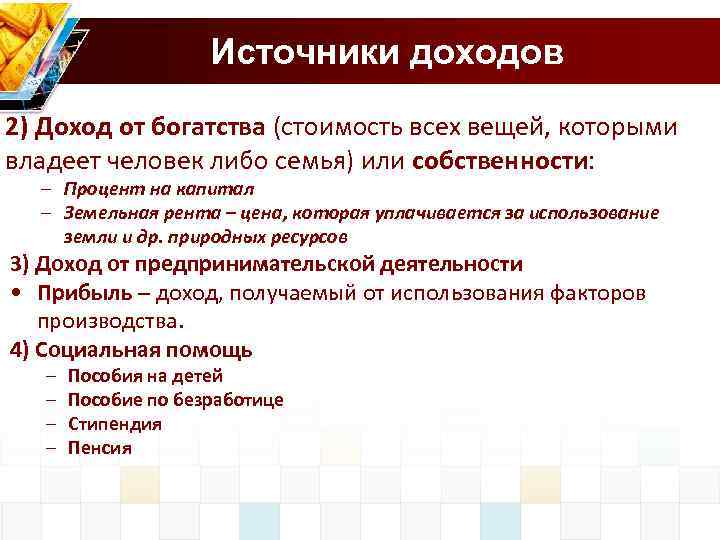 Источники доходов

2) Доход от богатства (стоимость всех вещей, которыми владеет человек либо семья) или собственности:

– Процент на капитал
– Земельная рента – цена, которая уплачивается за использование земли и др. природных ресурсов

3) Доход от предпринимательской деятельности

• Прибыль – доход, получаемый от использования факторов производства.

4) Социальная помощь

– Пособия на детей
– Пособие по безработице
– Стипендия
– Пенсия